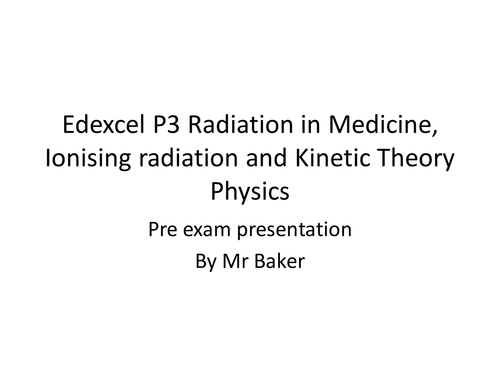 Edexcel P3 Radiation in Medicine, Ionising radiation and Kinetic Theory Physics

Pre exam presentation

By Mr Baker